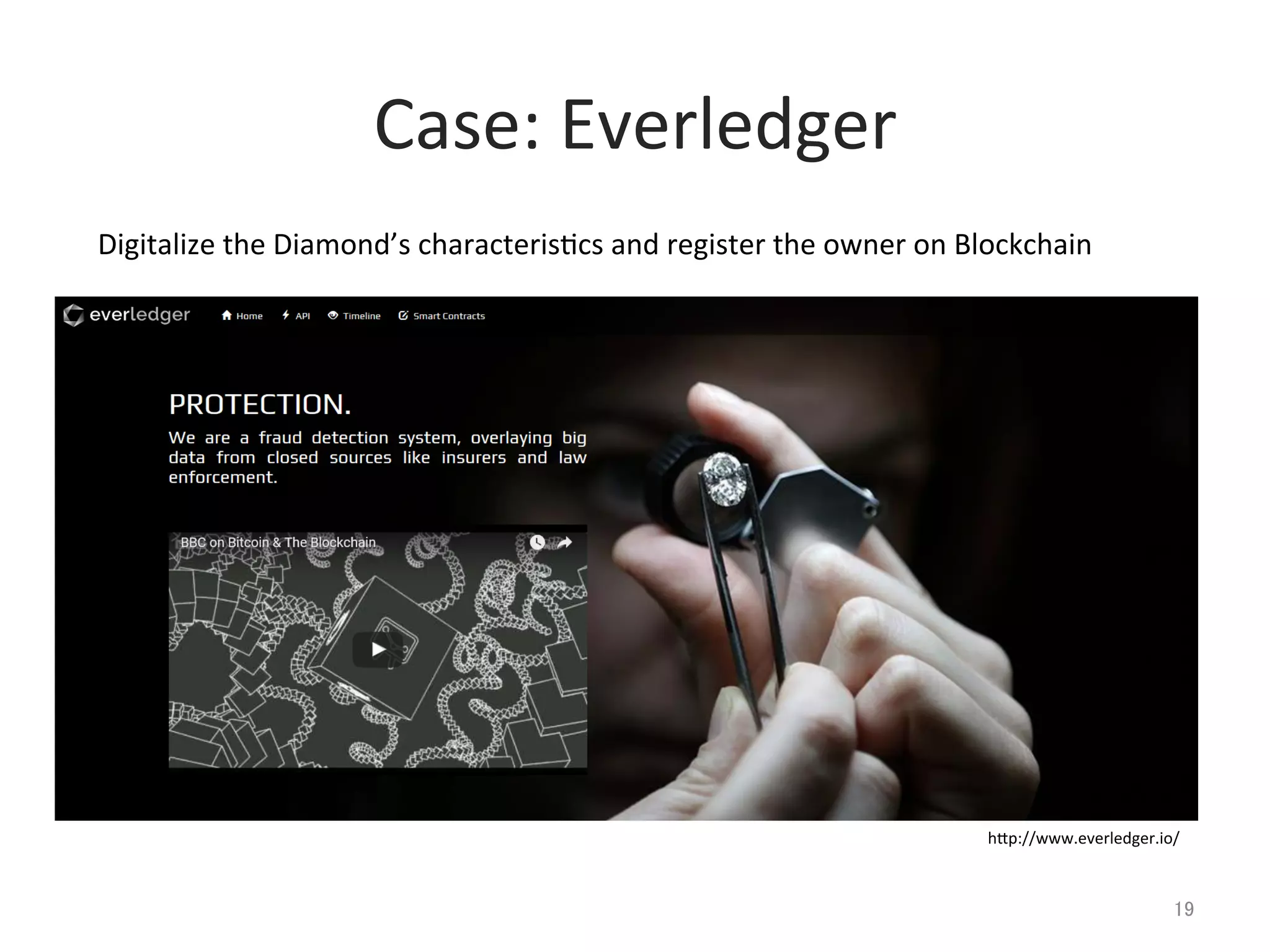 Case: Everledger

Digitalize the Diamond's characteristics and register the owner on Blockchain

everledger Home API Timeline Smart Contracts

PROTECTION.

We are a fraud detection system, overlaying big data from closed sources like insurers and law enforcement.

BBC on Bitcoin & The Blockchain

http://www.everledger.io/

19